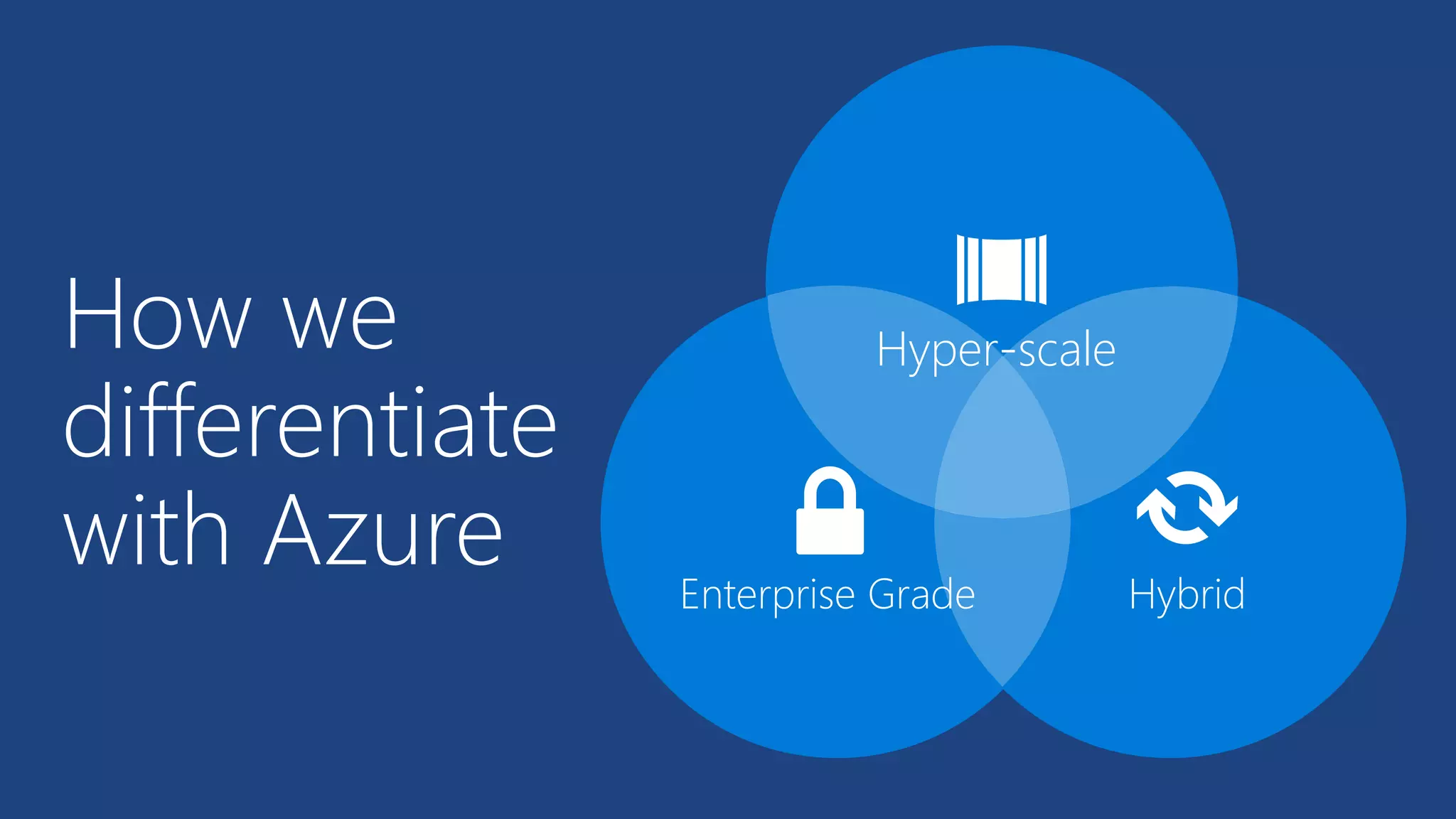 How we differentiate with Azure

Hyper-scale

Enterprise Grade

Hybrid